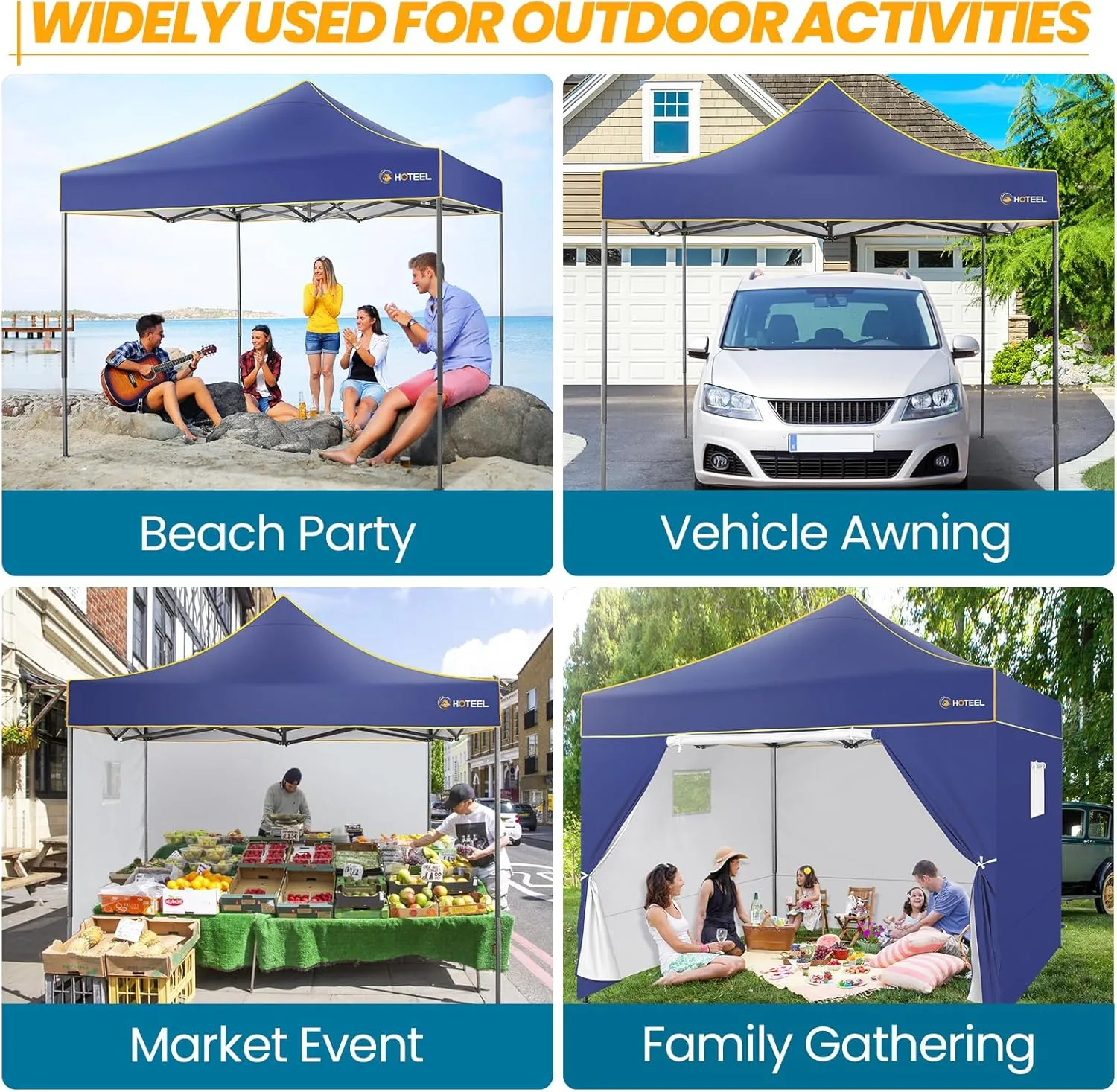 WIDELY USED FOR OUTDOOR ACTIVITIES

HOTEEL

Beach Party

HOTEEL

Vehicle Awning

HOTEEL

Market Event

HOTEEL

Family Gathering